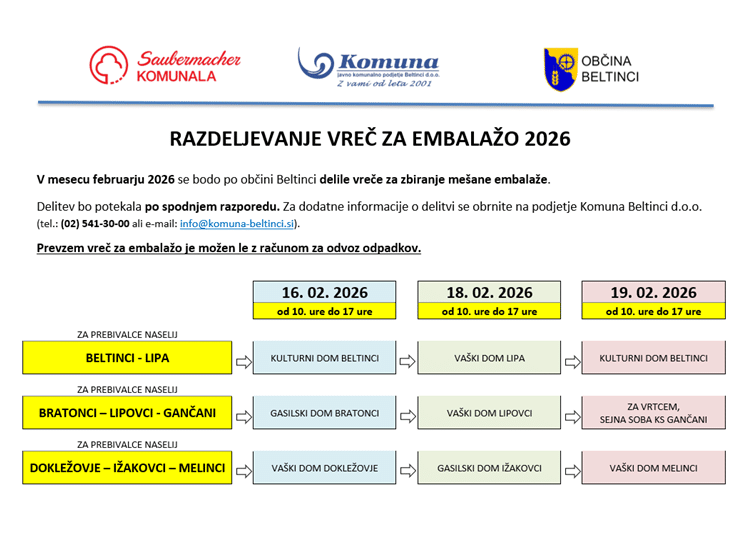 Saubermacher KOMUNALA

Komuna
javno komunalno podjetje Beltinci d.o.o.
Z vami od leta 2001

OBČINA BELTINCI

RAZDELJEVANJE VREČ ZA EMBALAŽO 2026

V mesecu februarju 2026 se bodo po občini Beltinci delile vreče za zbiranje mešane embalaže.

Delitev bo potekala po spodnjem razporedu. Za dodatne informacije o delitvi se obrnite na podjetje Komuna Beltinci d.o.o. (tel.: (02) 541-30-00 ali e-mail: info@komuna-beltinci.si).

Prevzem vreč za embalažo je možen le z računom za odvoz odpadkov.

| | 16. 02. 2026 od 10. ure do 17 ure | 18. 02. 2026 od 10. ure do 17 ure | 19. 02. 2026 od 10. ure do 17 ure |
|---|---|---|---|
| ZA PREBIVALCE NASELIJ BELTINCI - LIPA | KULTURNI DOM BELTINCI | VAŠKI DOM LIPA | KULTURNI DOM BELTINCI |
| ZA PREBIVALCE NASELIJ BRATONCI – LIPOVCI - GANČANI | GASILSKI DOM BRATONCI | VAŠKI DOM LIPOVCI | ZA VRTCEM, SEJNA SOBA KS GANČANI |
| ZA PREBIVALCE NASELIJ DOKLEŽOVJE – IŽAKOVCI – MELINCI | VAŠKI DOM DOKLEŽOVJE | GASILSKI DOM IŽAKOVCI | VAŠKI DOM MELINCI |